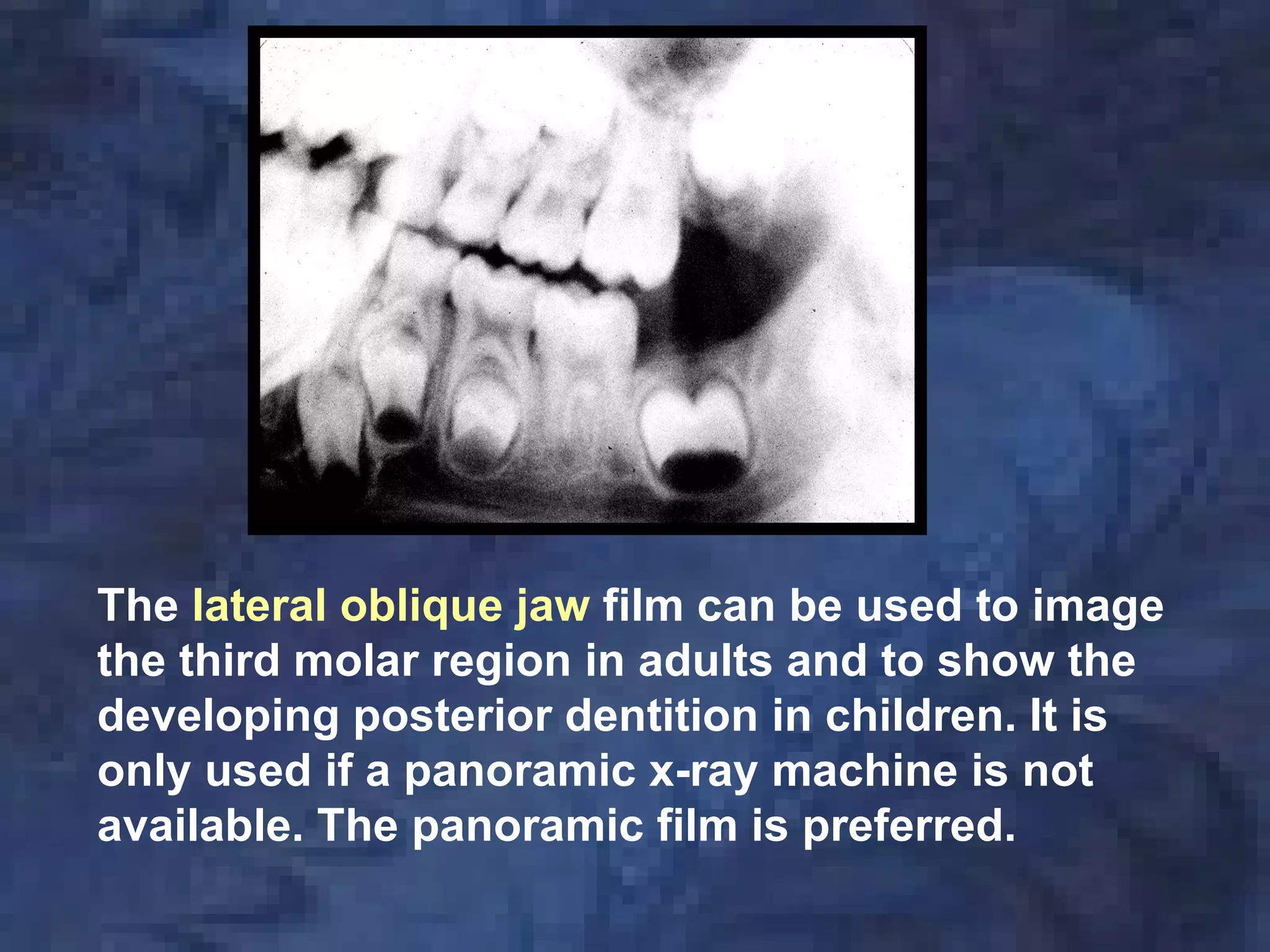 The lateral oblique jaw film can be used to image the third molar region in adults and to show the developing posterior dentition in children. It is only used if a panoramic x-ray machine is not available. The panoramic film is preferred.